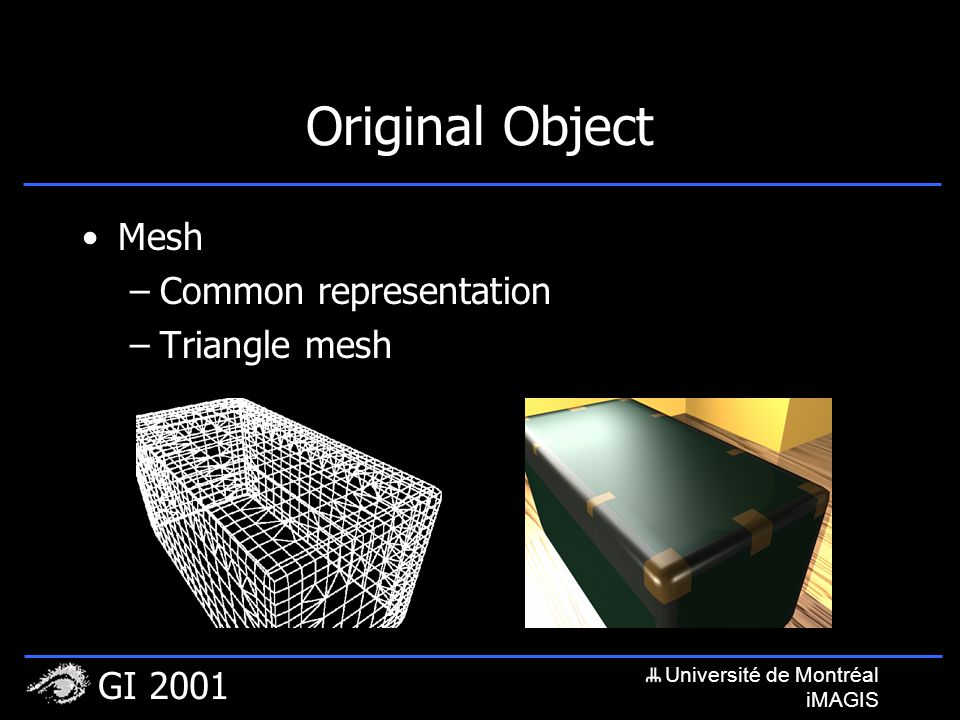 Original Object

• Mesh
– Common representation
– Triangle mesh

GI 2001

Université de Montréal
iMAGIS